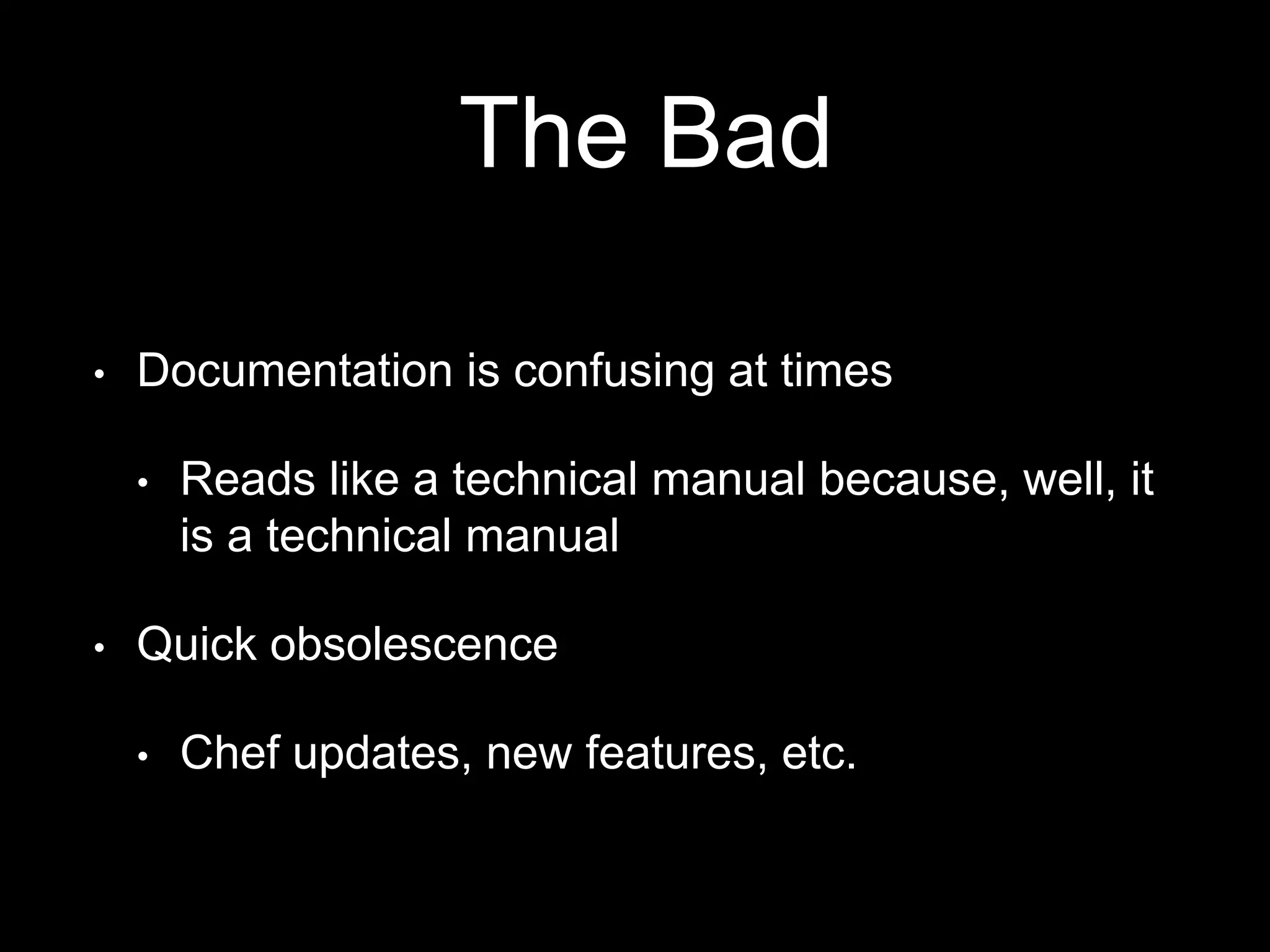 The Bad

• Documentation is confusing at times

• Reads like a technical manual because, well, it is a technical manual

• Quick obsolescence

• Chef updates, new features, etc.